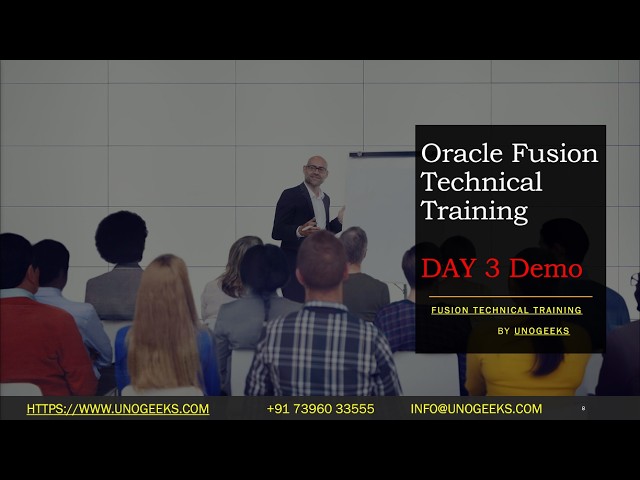 Oracle Fusion Technical Training

DAY 3 Demo

FUSION TECHNICAL TRAINING

BY UNOGEEKS

HTTPS://WWW.UNOGEEKS.COM +91 73960 33555 INFO@UNOGEEKS.COM